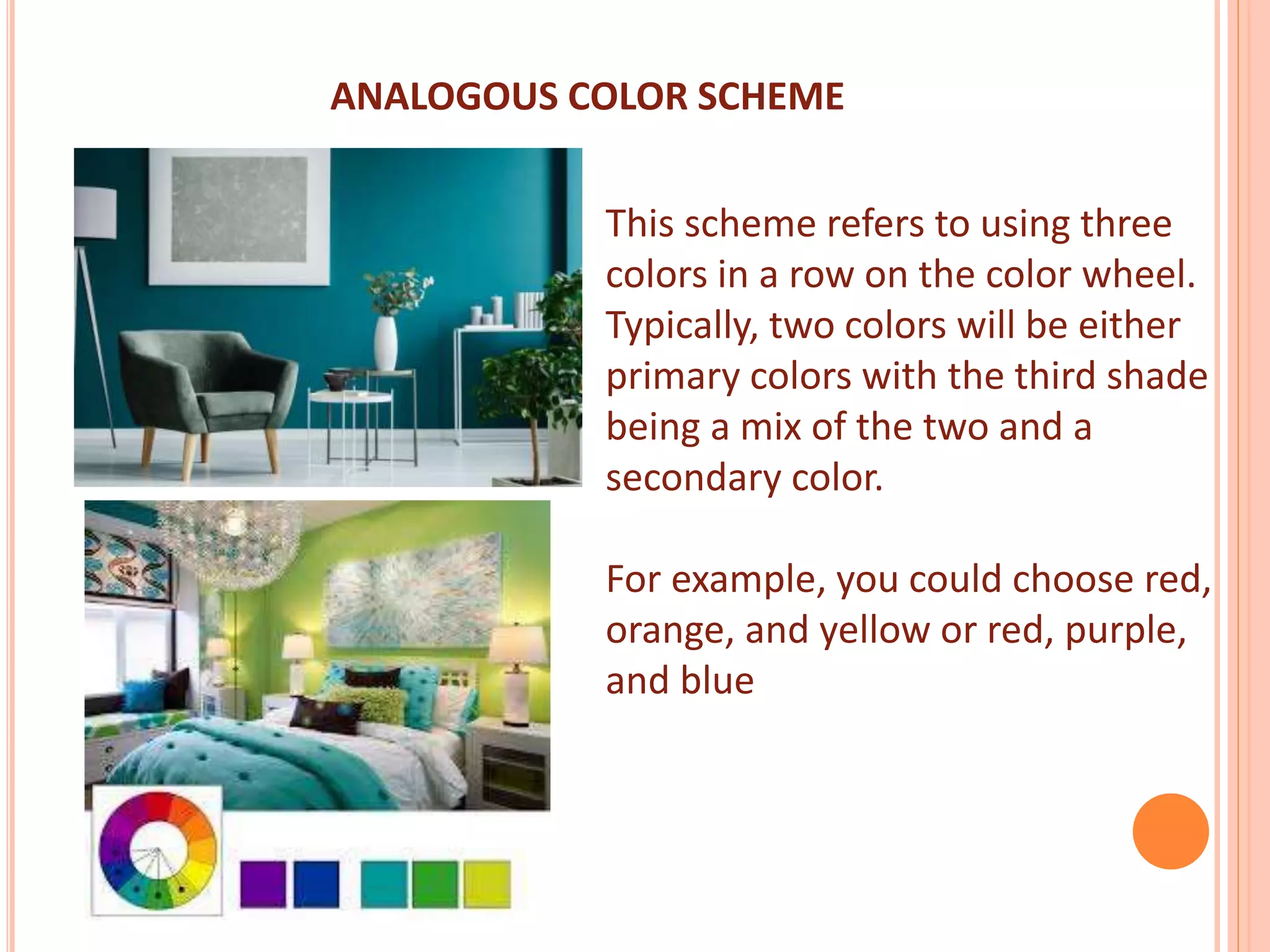 ANALOGOUS COLOR SCHEME

This scheme refers to using three colors in a row on the color wheel. Typically, two colors will be either primary colors with the third shade being a mix of the two and a secondary color.

For example, you could choose red, orange, and yellow or red, purple, and blue